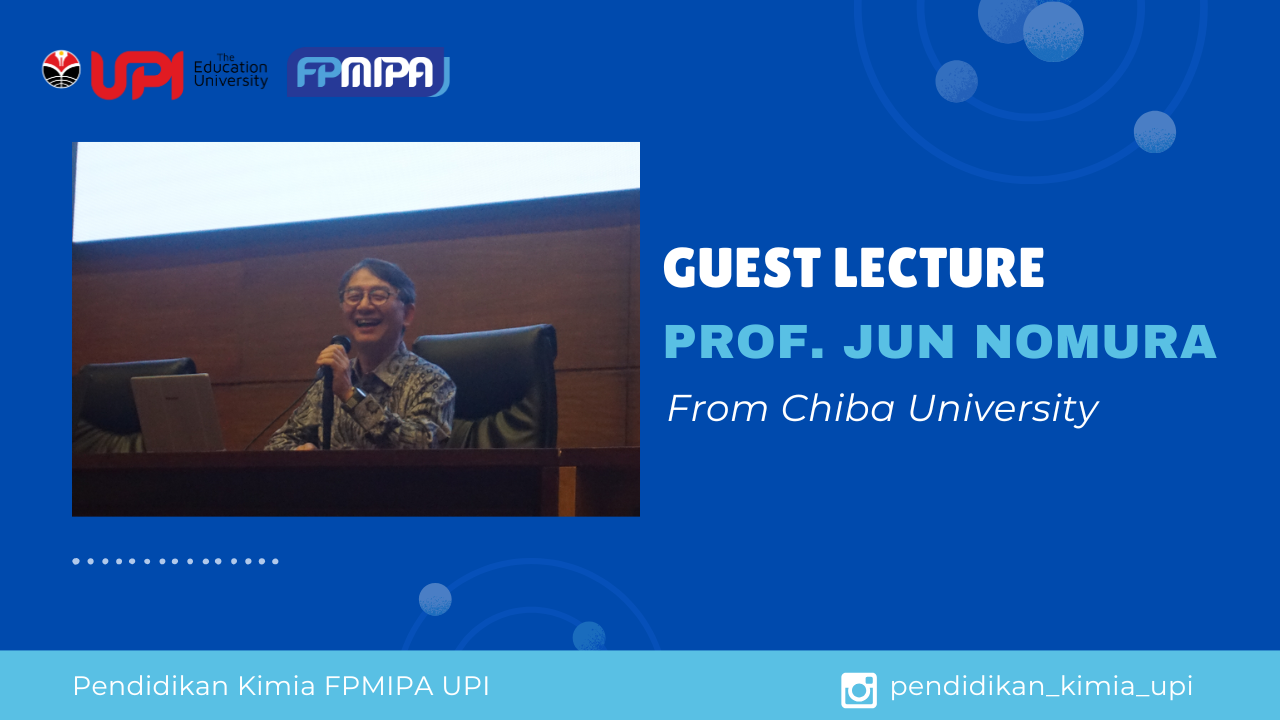 UPI The Education University

FPMIPA

GUEST LECTURE

PROF. JUN NOMURA

From Chiba University

Pendidikan Kimia FPMIPA UPI

pendidikan_kimia_upi